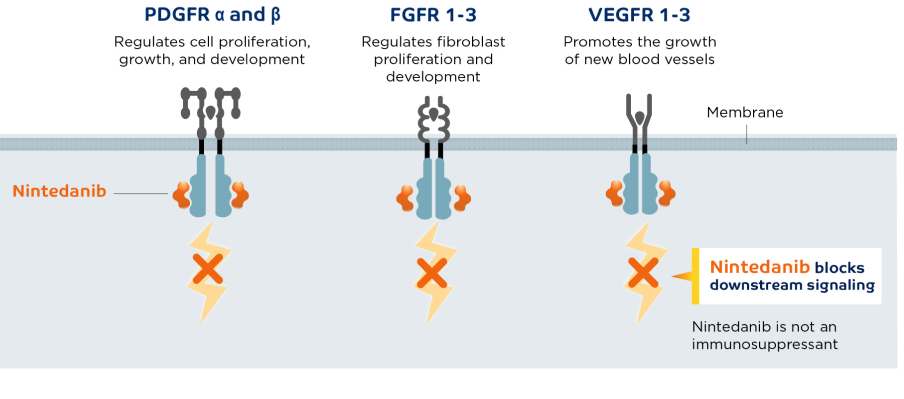 PDGFR α and β
Regulates cell proliferation, growth, and development

FGFR 1-3
Regulates fibroblast proliferation and development

VEGFR 1-3
Promotes the growth of new blood vessels

Membrane

Nintedanib

Nintedanib blocks downstream signaling

Nintedanib is not an immunosuppressant